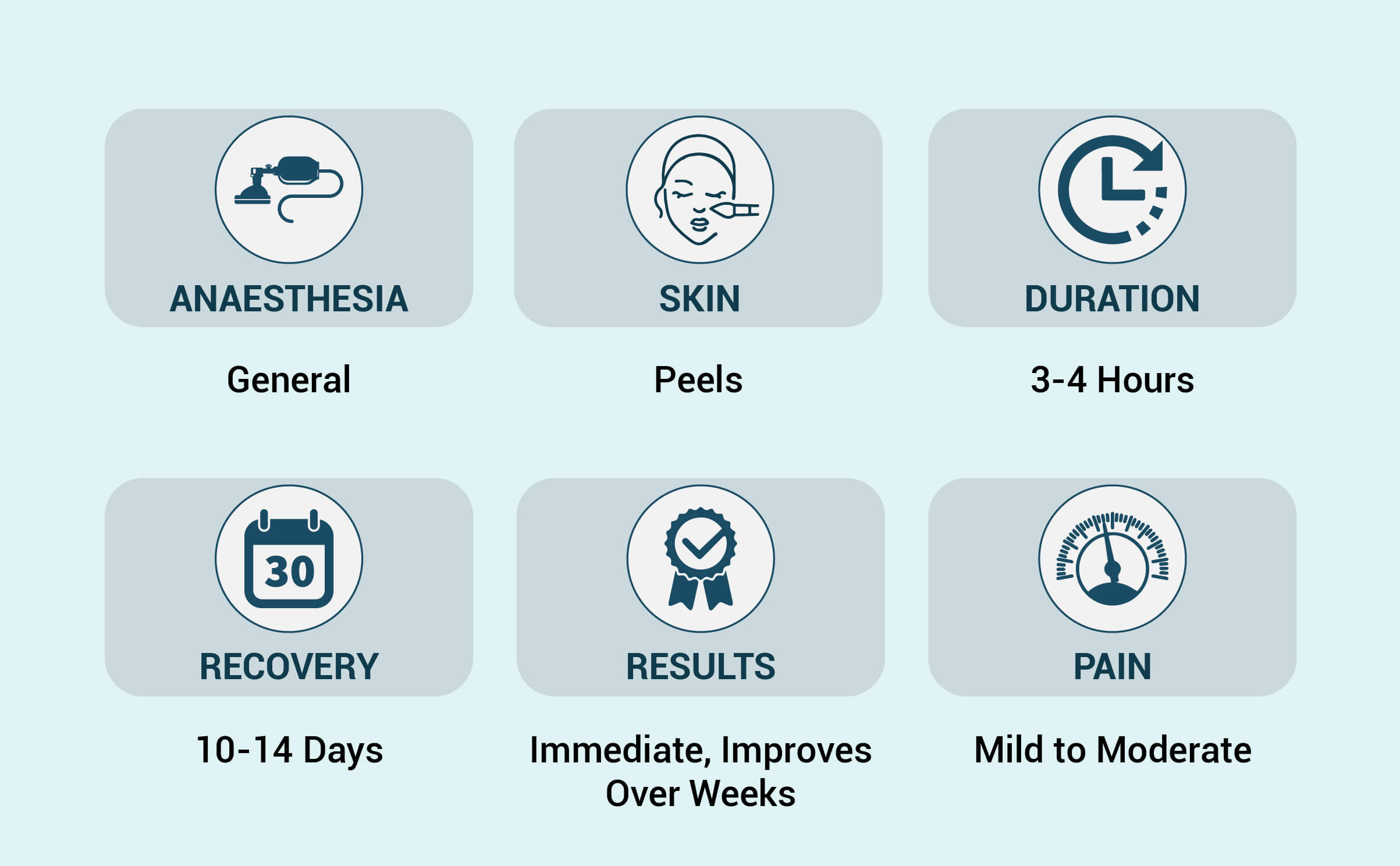 ANAESTHESIA

General

SKIN

Peels

DURATION

3-4 Hours

30

RECOVERY

10-14 Days

RESULTS

Immediate, Improves Over Weeks

PAIN

Mild to Moderate